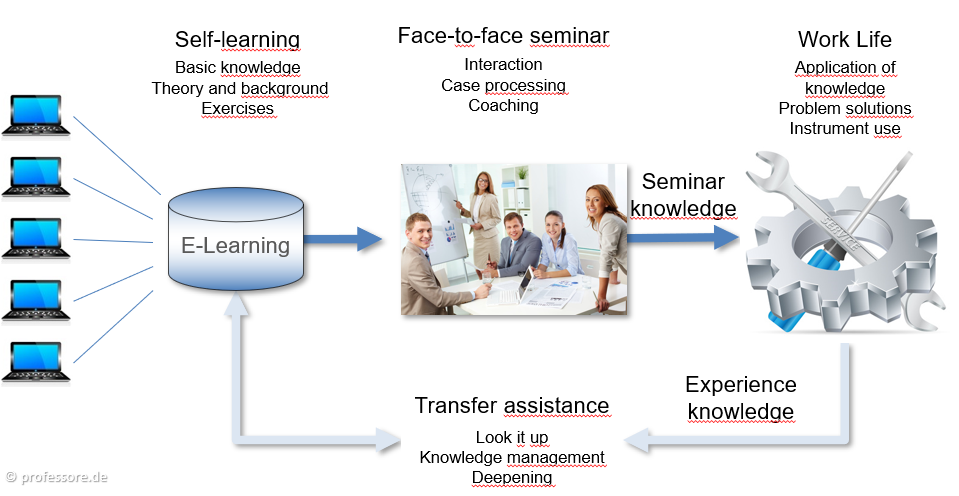 Self-learning
Basic knowledge
Theory and background
Exercises

Face-to-face seminar
Interaction
Case processing
Coaching

Work Life
Application of knowledge
Problem solutions
Instrument use

E-Learning

Seminar knowledge

Service

Experience knowledge

Transfer assistance
Look it up
Knowledge management
Deepening

© professore.de